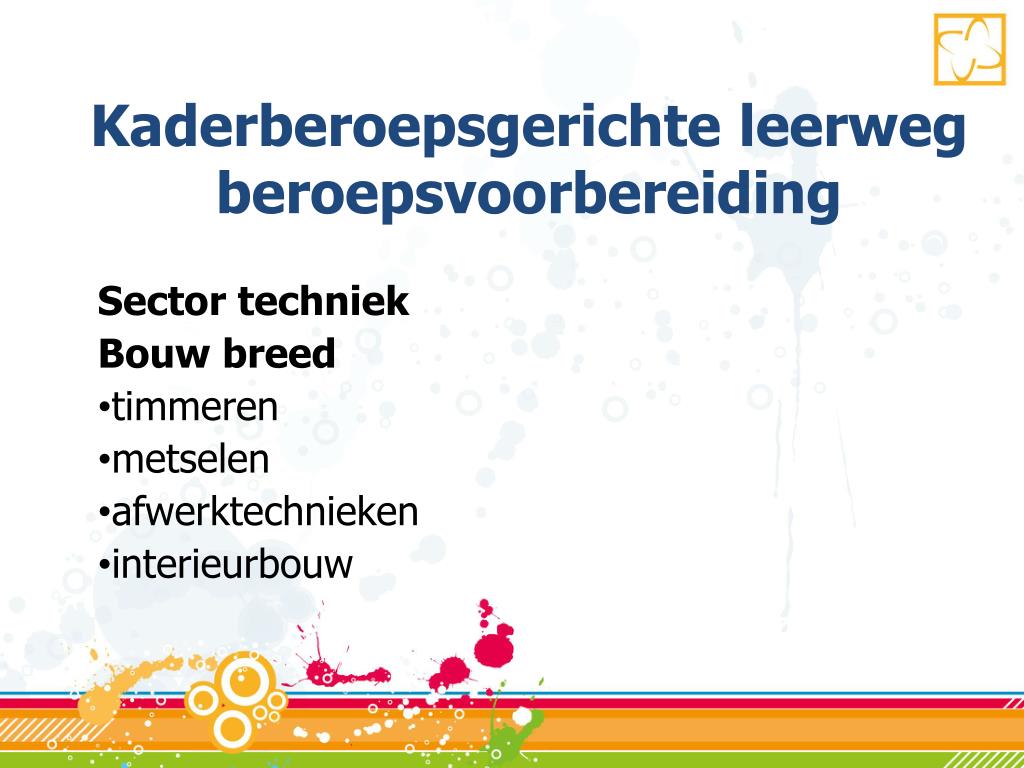 Kaderberoepsgerichte leerweg beroepsvoorbereiding

Sector techniek
Bouw breed
•timmeren
•metselen
•afwerktechnieken
•interieurbouw